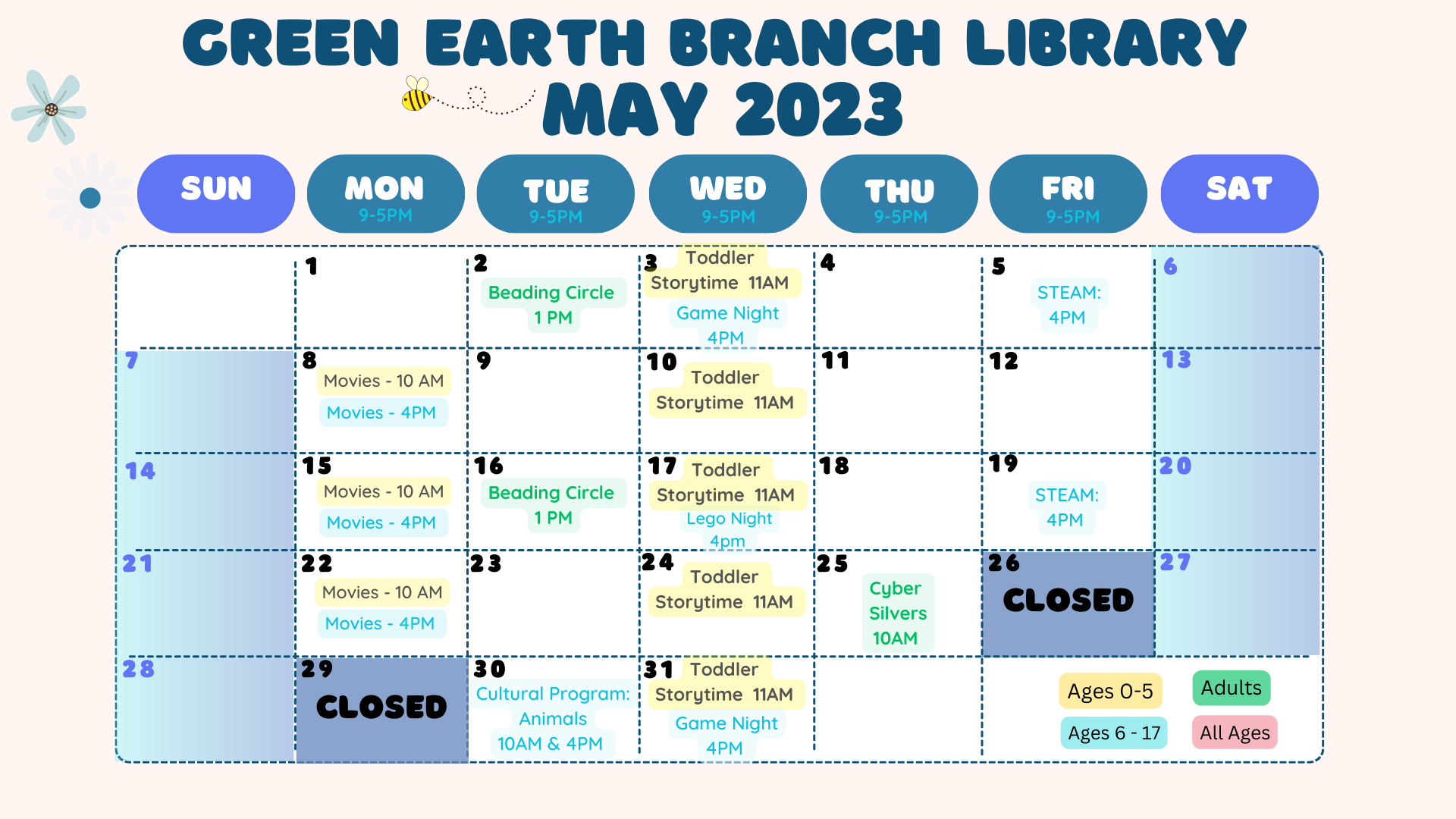 GREEN EARTH BRANCH LIBRARY
MAY 2023

| SUN | MON 9-5PM | TUE 9-5PM | WED 9-5PM | THU 9-5PM | FRI 9-5PM | SAT |
|---|---|---|---|---|---|---|
| | 1 | 2 Beading Circle 1 PM | 3 Toddler Storytime 11AM Game Night 4PM | 4 | 5 STEAM: 4PM | 6 |
| 7 | 8 Movies - 10 AM Movies - 4PM | 9 | 10 Toddler Storytime 11AM | 11 | 12 | 13 |
| 14 | 15 Movies - 10 AM Movies - 4PM | 16 Beading Circle 1 PM | 17 Toddler Storytime 11AM Lego Night 4pm | 18 | 19 STEAM: 4PM | 20 |
| 21 | 22 Movies - 10 AM Movies - 4PM | 23 | 24 Toddler Storytime 11AM | 25 Cyber Silvers 10AM | 26 CLOSED | 27 |
| 28 | 29 CLOSED | 30 Cultural Program: Animals 10AM & 4PM | 31 Toddler Storytime 11AM Game Night 4PM | | | |

Ages 0-5
Adults
Ages 6 - 17
All Ages